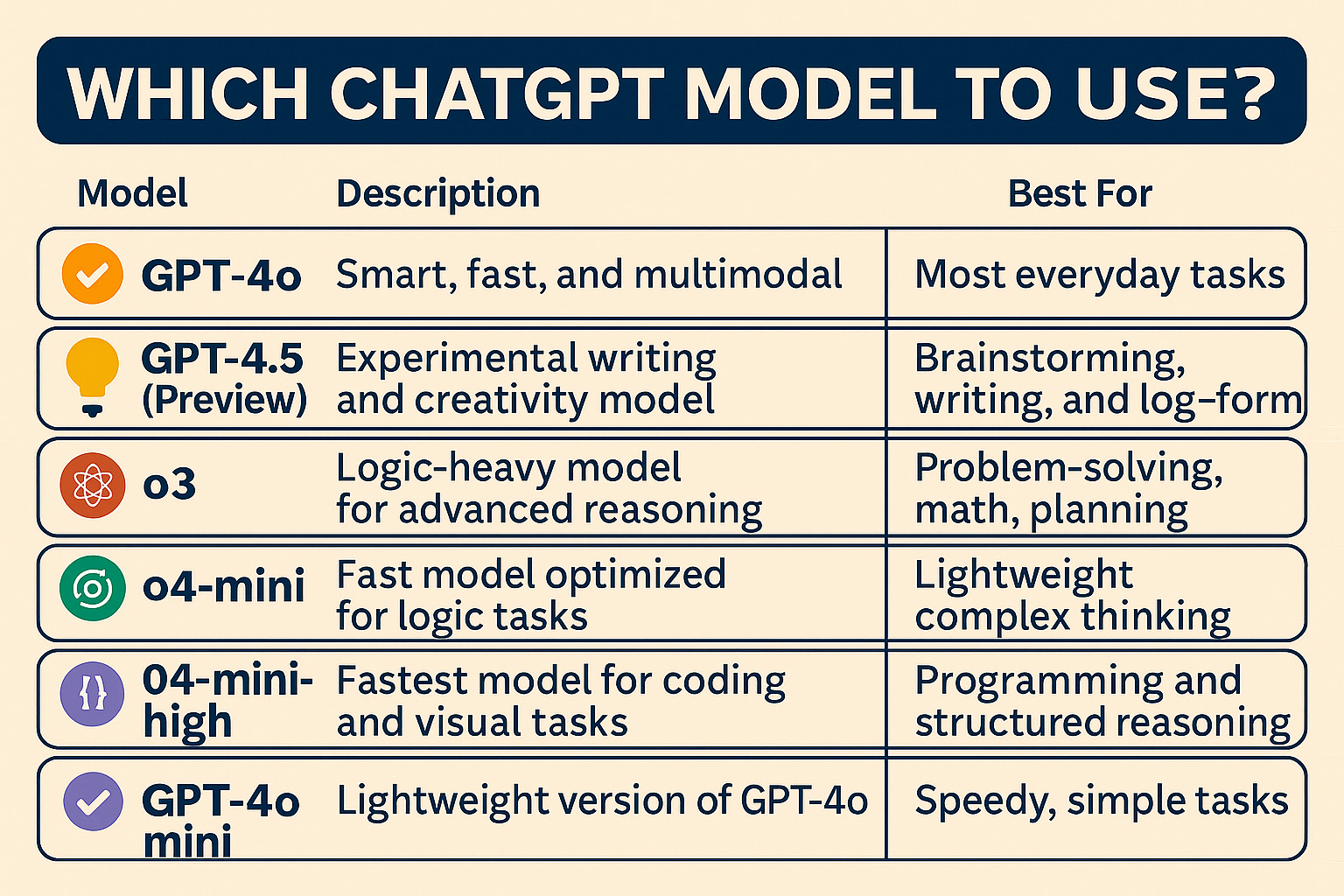 WHICH CHATGPT MODEL TO USE?

| Model | Description | Best For |
|---|---|---|
| GPT-4o | Smart, fast, and multimodal | Most everyday tasks |
| GPT-4.5 (Preview) | Experimental writing and creativity model | Brainstorming, writing, and log–form |
| o3 | Logic-heavy model for advanced reasoning | Problem-solving, math, planning |
| o4-mini | Fast model optimized for logic tasks | Lightweight complex thinking |
| 04-mini-high | Fastest model for coding and visual tasks | Programming and structured reasoning |
| GPT-4o mini | Lightweight version of GPT-4o | Speedy, simple tasks |